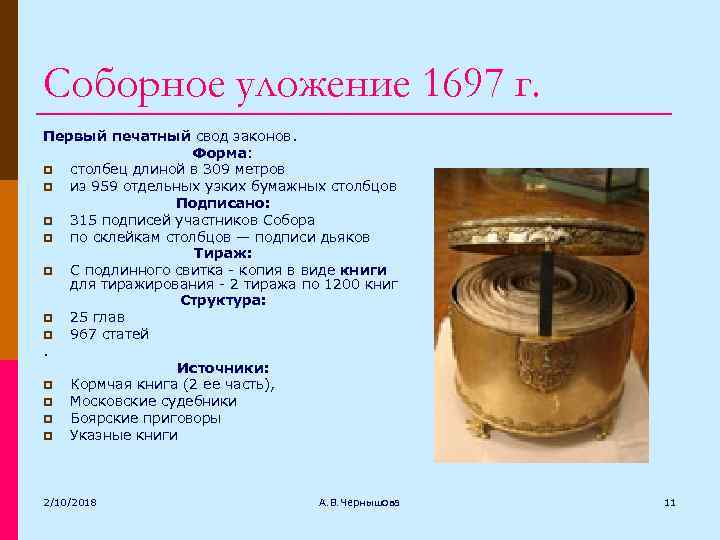 Соборное уложение 1697 г.

Первый печатный свод законов.

Форма:

столбец длиной в 309 метров

из 959 отдельных узких бумажных столбцов

Подписано:

315 подписей участников Собора

по склейкам столбцов — подписи дьяков

Тираж:

С подлинного свитка - копия в виде книги для тиражирования - 2 тиража по 1200 книг

Структура:

25 глав

967 статей

.

Источники:

Кормчая книга (2 ее часть),

Московские судебники

Боярские приговоры

Указные книги

2/10/2018

А.В.Чернышова

11